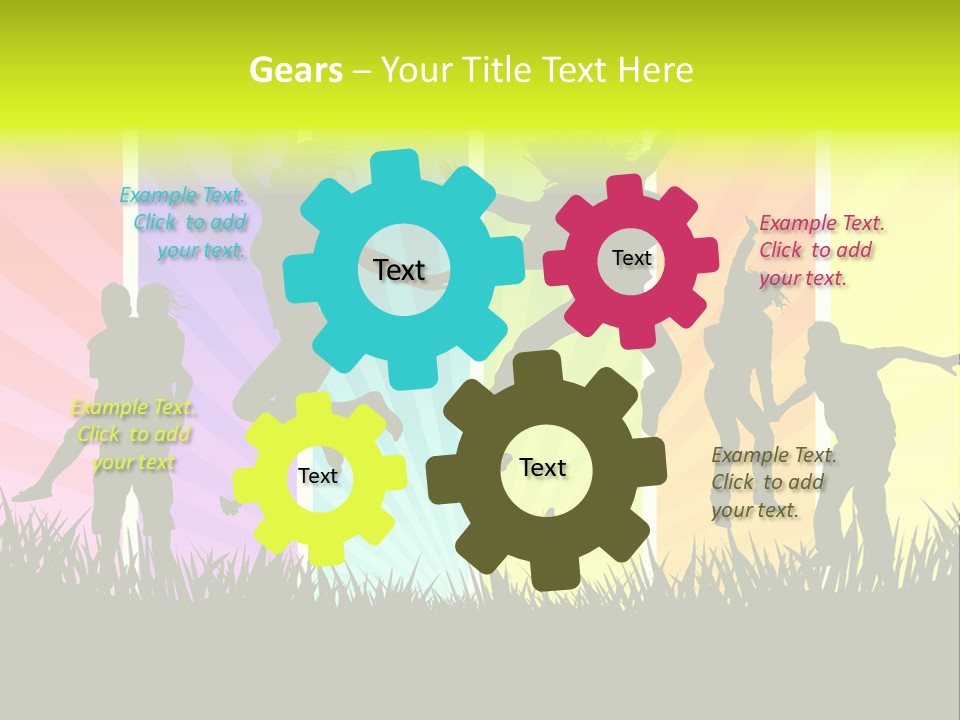 Gears – Your Title Text Here

Example Text. Click to add your text.

Text

Text

Example Text. Click to add your text.

Example Text. Click to add your text

Text

Text

Example Text. Click to add your text.